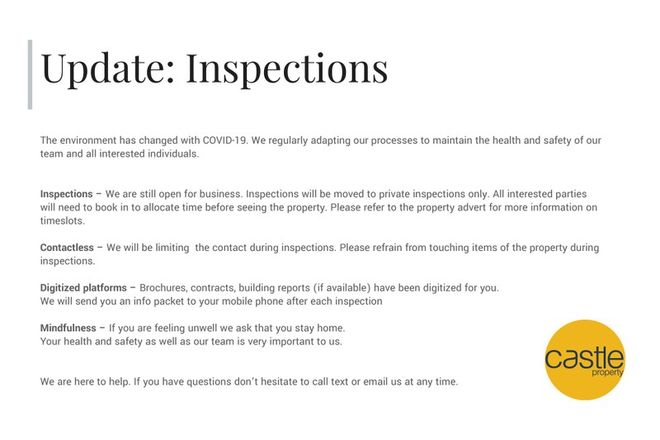 Update: Inspections

The environment has changed with COVID-19. We regularly adapting our processes to maintain the health and safety of our team and all interested individuals.

Inspections – We are still open for business. Inspections will be moved to private inspections only. All interested parties will need to book in to allocate time before seeing the property. Please refer to the property advert for more information on timeslots.

Contactless – We will be limiting the contact during inspections. Please refrain from touching items of the property during inspections.

Digitized platforms – Brochures, contracts, building reports (if available) have been digitized for you.
We will send you an info packet to your mobile phone after each inspection

Mindfulness – If you are feeling unwell we ask that you stay home.
Your health and safety as well as our team is very important to us.

We are here to help. If you have questions don't hesitate to call text or email us at any time.

castle
property